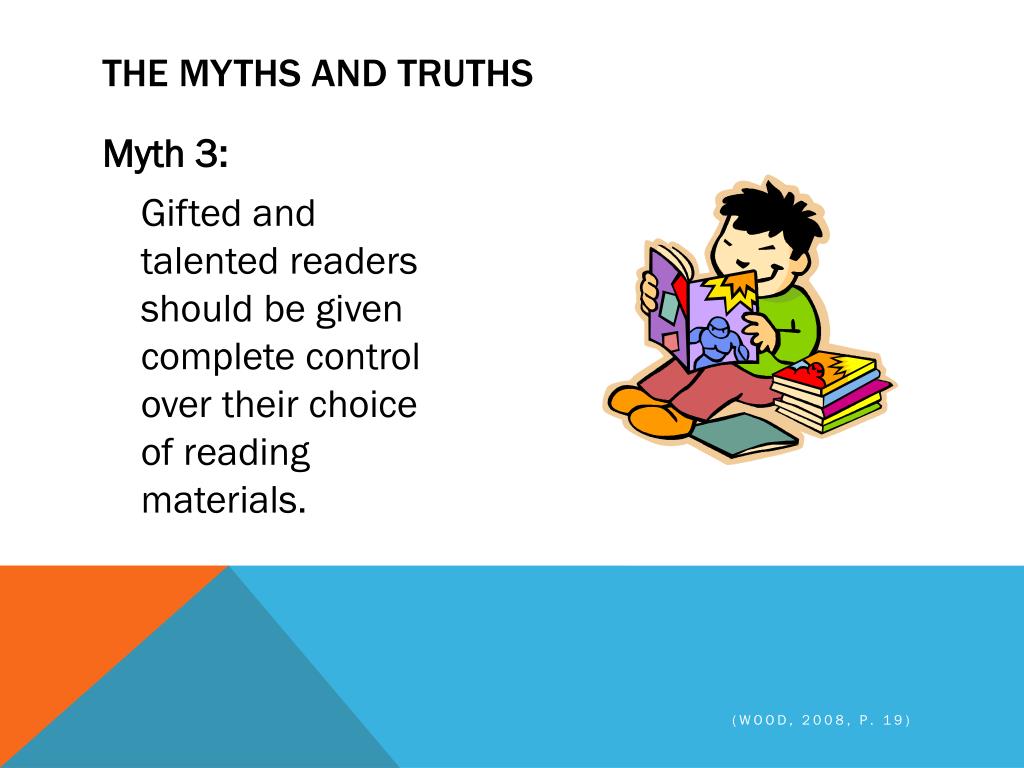 THE MYTHS AND TRUTHS

Myth 3:

Gifted and talented readers should be given complete control over their choice of reading materials.

(WOOD, 2008, P. 19)